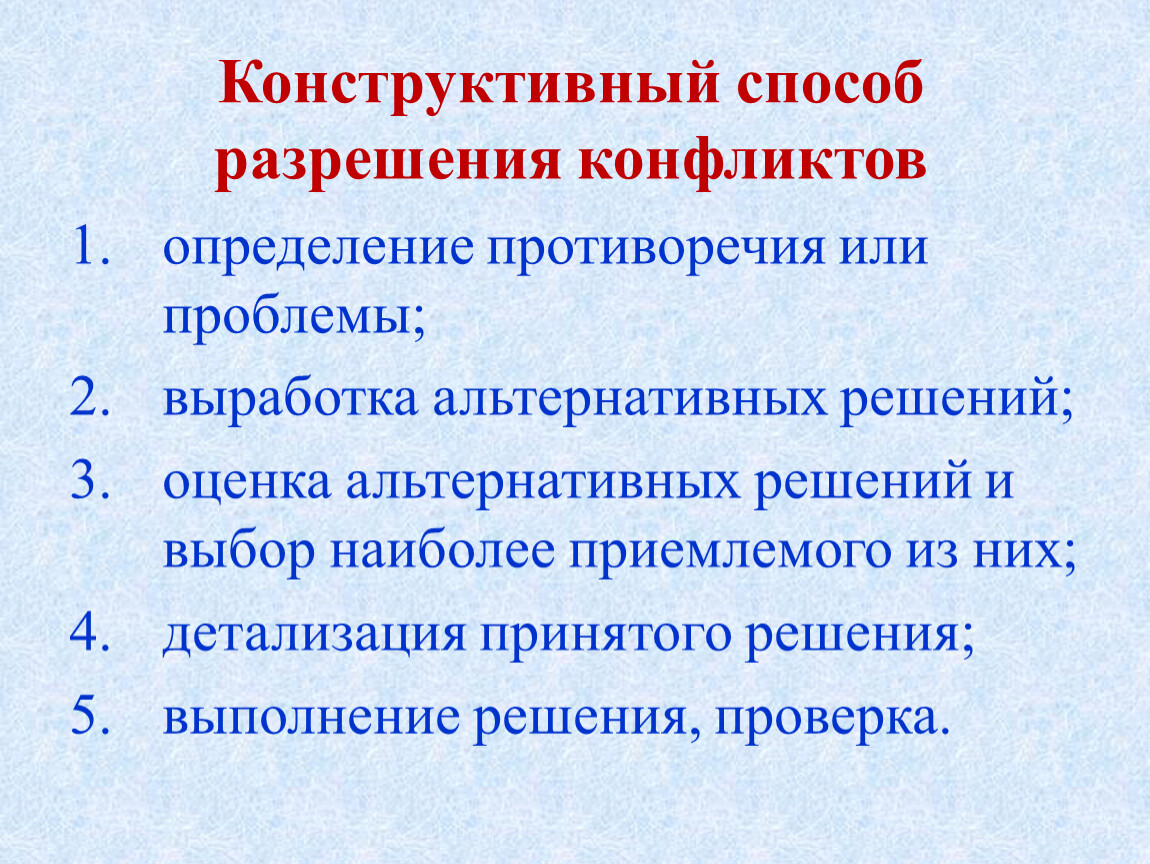 Конструктивный способ разрешения конфликтов

1. определение противоречия или проблемы;
2. выработка альтернативных решений;
3. оценка альтернативных решений и выбор наиболее приемлемого из них;
4. детализация принятого решения;
5. выполнение решения, проверка.